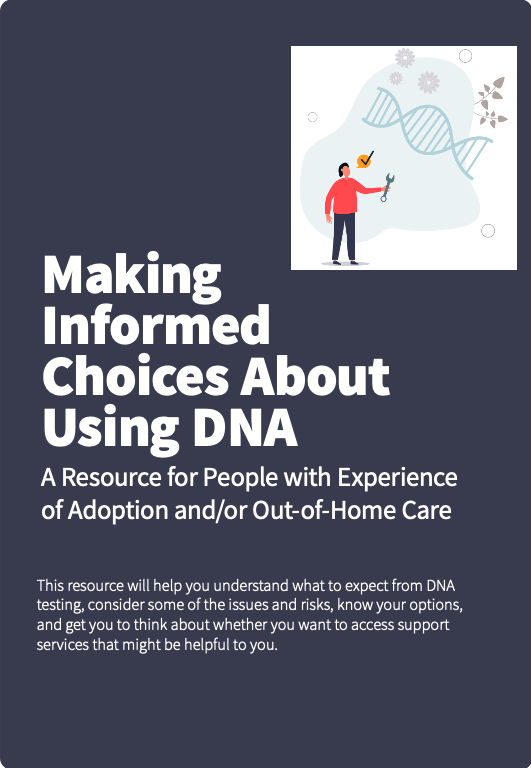 Making Informed Choices About Using DNA

A Resource for People with Experience of Adoption and/or Out-of-Home Care

This resource will help you understand what to expect from DNA testing, consider some of the issues and risks, know your options, and get you to think about whether you want to access support services that might be helpful to you.